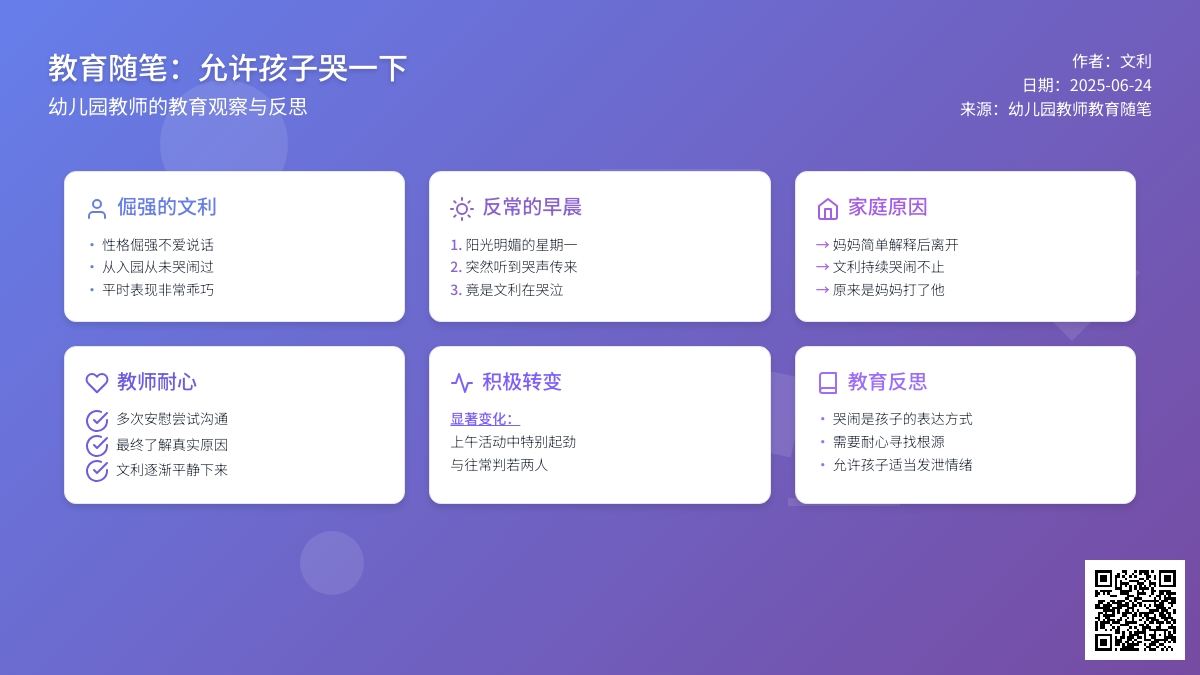 教育随笔：允许孩子哭一下

幼儿园教师的教育观察与反思

作者：文利
日期：2025-06-24
来源：幼儿园教师教育随笔

倔强的文利

• 性格倔强不爱说话
• 从入园从未哭闹过
• 平时表现非常乖巧

反常的早晨

1. 阳光明媚的星期一
2. 突然听到哭声传来
3. 竟是文利在哭泣

家庭原因

→ 妈妈简单解释后离开
→ 文利持续哭闹不止
→ 原来是妈妈打了他

教师耐心

多次安慰尝试沟通
最终了解真实原因
文利逐渐平静下来

积极转变

显著变化：
上午活动中特别起劲
与往常判若两人

教育反思

• 哭闹是孩子的表达方式
• 需要耐心寻找根源
• 允许孩子适当发泄情绪